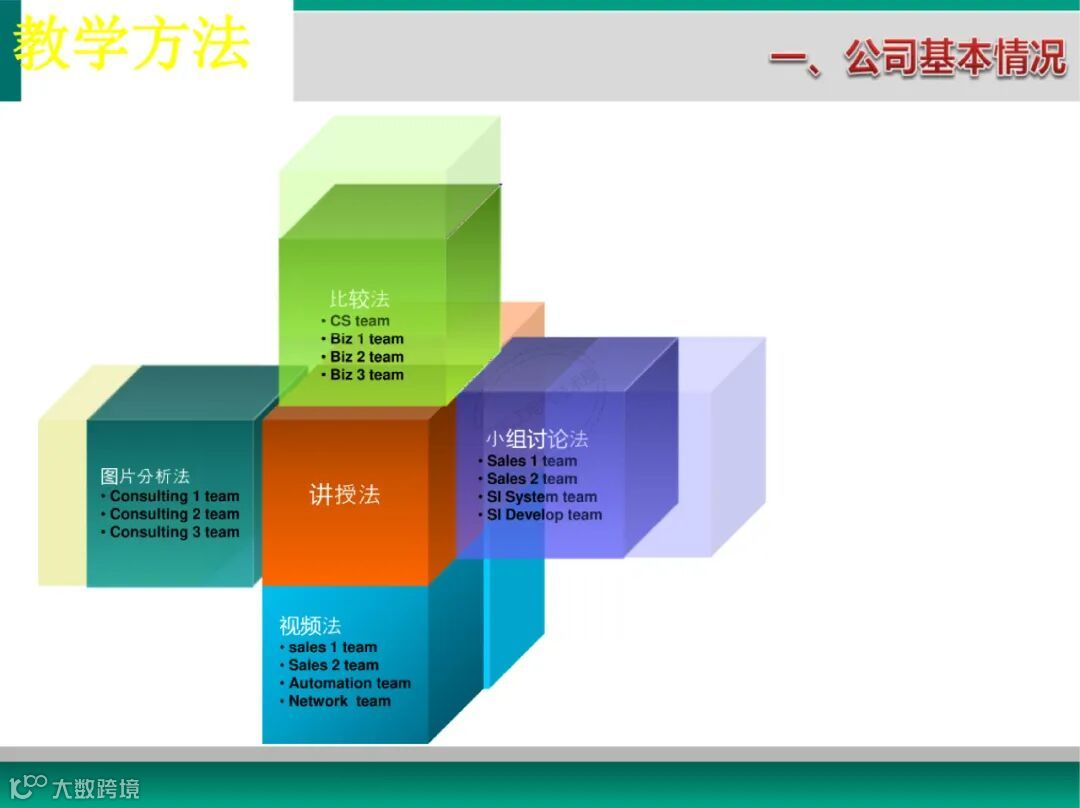 教学方法

一、公司基本情况

比较法
• CS team
• Biz 1 team
• Biz 2 team
• Biz 3 team

图片分析法
• Consulting 1 team
• Consulting 2 team
• Consulting 3 team

讲授法

小组讨论法
• Sales 1 team
• Sales 2 team
• SI System team
• SI Develop team

视频法
• sales 1 team
• Sales 2 team
• Automation team
• Network team

大数跨境